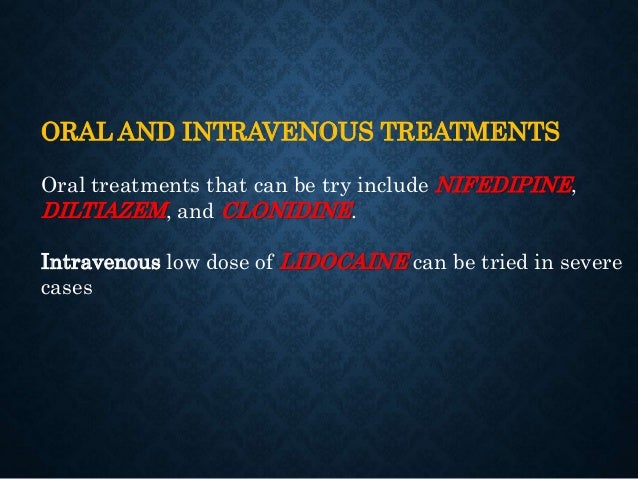 ORAL AND INTRAVENOUS TREATMENTS

Oral treatments that can be try include NIFEDIPINE, DILTIAZEM, and CLONIDINE.

Intravenous low dose of LIDOCAINE can be tried in severe cases